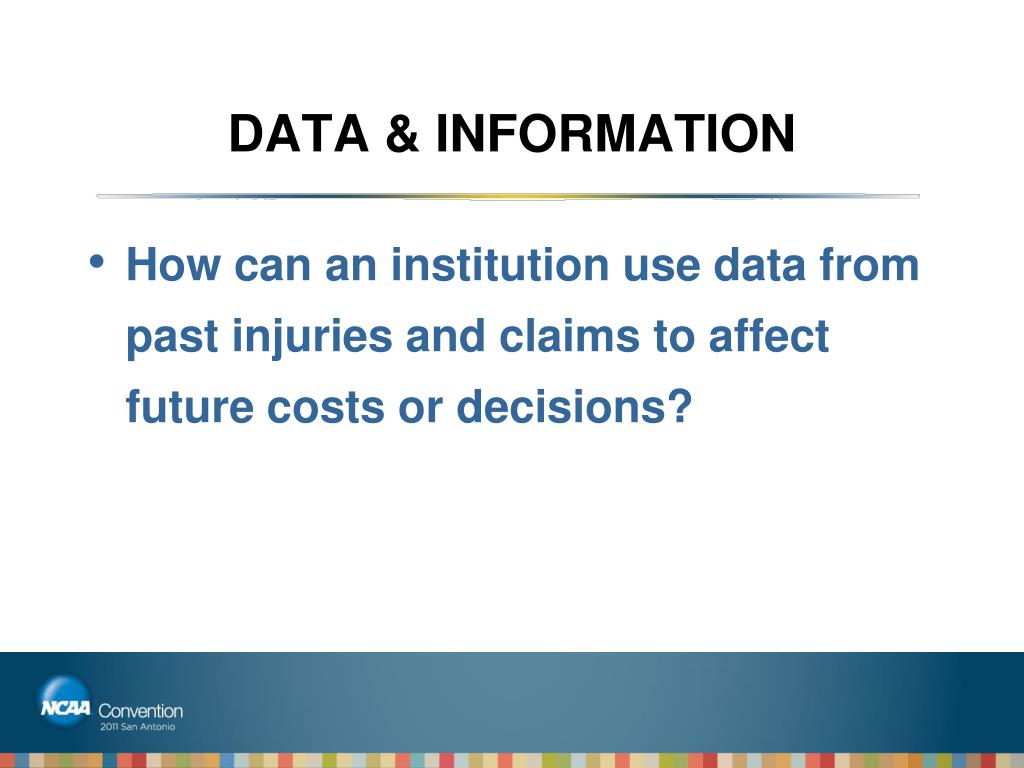 DATA & INFORMATION

• How can an institution use data from past injuries and claims to affect future costs or decisions?

NCAA Convention
2011 San Antonio